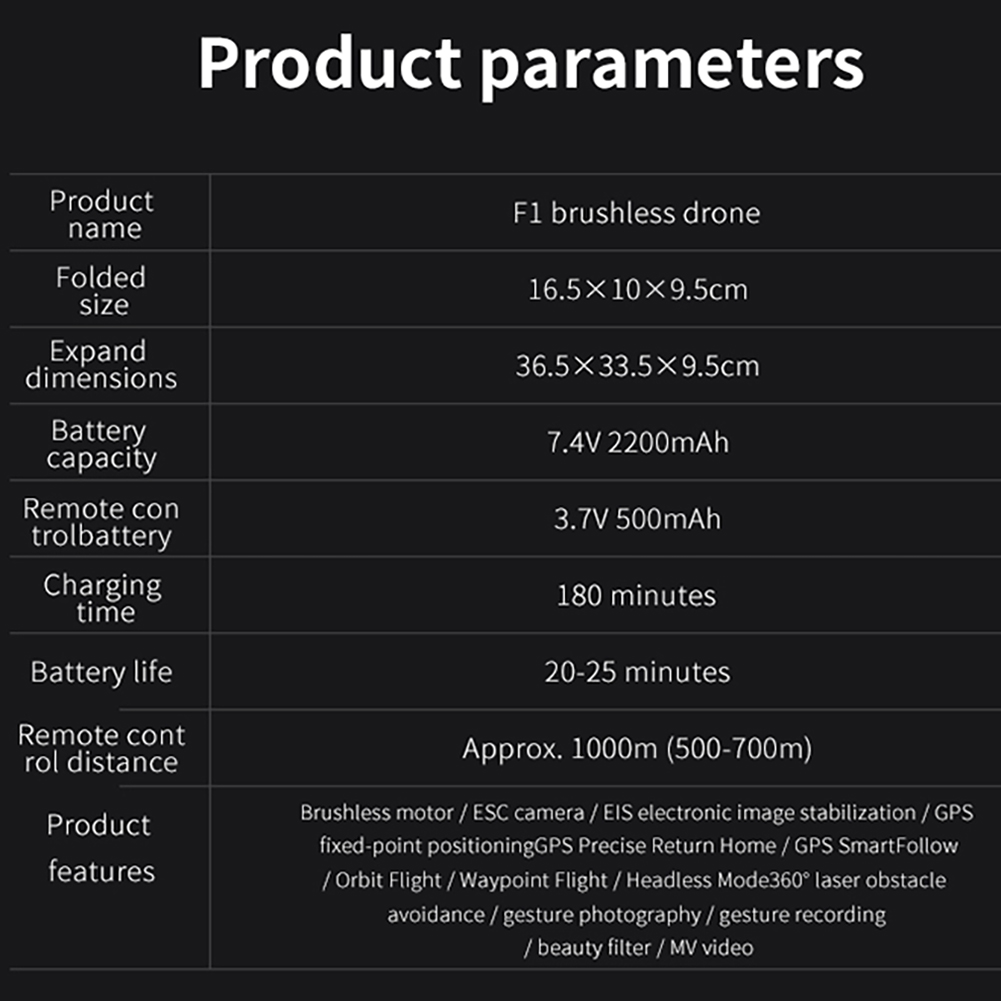 Product parameters

| Product name | F1 brushless drone |
|---|---|
| Folded size | 16.5×10×9.5cm |
| Expand dimensions | 36.5×33.5×9.5cm |
| Battery capacity | 7.4V 2200mAh |
| Remote con trolbattery | 3.7V 500mAh |
| Charging time | 180 minutes |
| Battery life | 20-25 minutes |
| Remote cont rol distance | Approx. 1000m (500-700m) |
| Product features | Brushless motor / ESC camera / EIS electronic image stabilization / GPS fixed-point positioningGPS Precise Return Home / GPS SmartFollow / Orbit Flight / Waypoint Flight / Headless Mode360° laser obstacle avoidance / gesture photography / gesture recording / beauty filter / MV video |